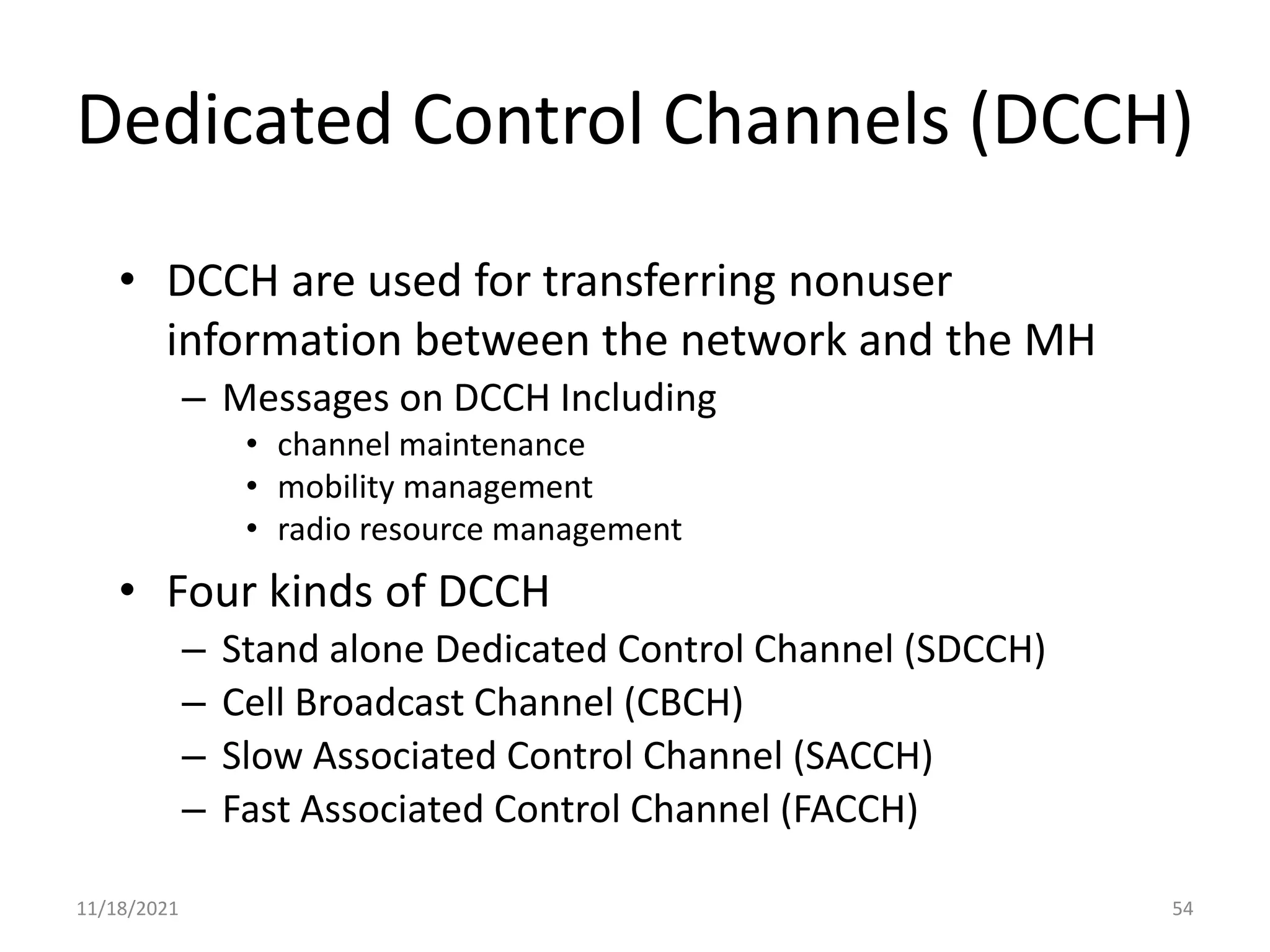 Dedicated Control Channels (DCCH)

• DCCH are used for transferring nonuser information between the network and the MH
  – Messages on DCCH Including
    • channel maintenance
    • mobility management
    • radio resource management
• Four kinds of DCCH
  – Stand alone Dedicated Control Channel (SDCCH)
  – Cell Broadcast Channel (CBCH)
  – Slow Associated Control Channel (SACCH)
  – Fast Associated Control Channel (FACCH)

11/18/2021

54